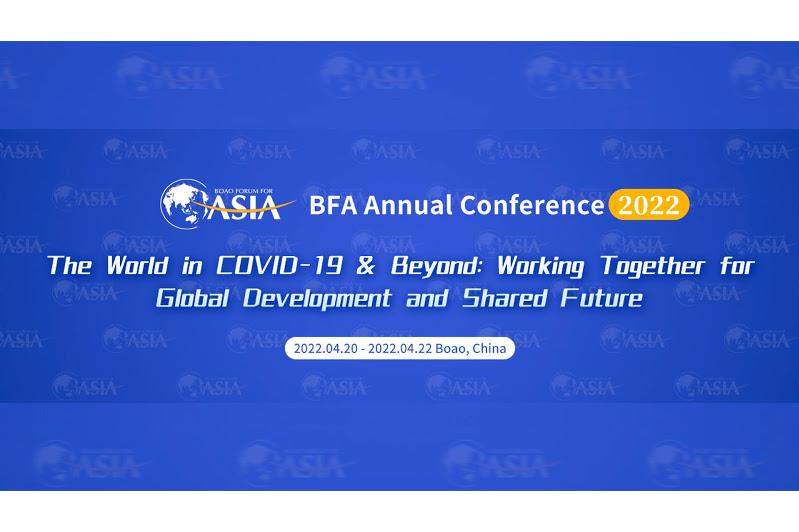 BOAO FORUM FOR ASIA BFA Annual Conference 2022

The World in COVID-19 & Beyond: Working Together for Global Development and Shared Future

2022.04.20 - 2022.04.22 Boao, China